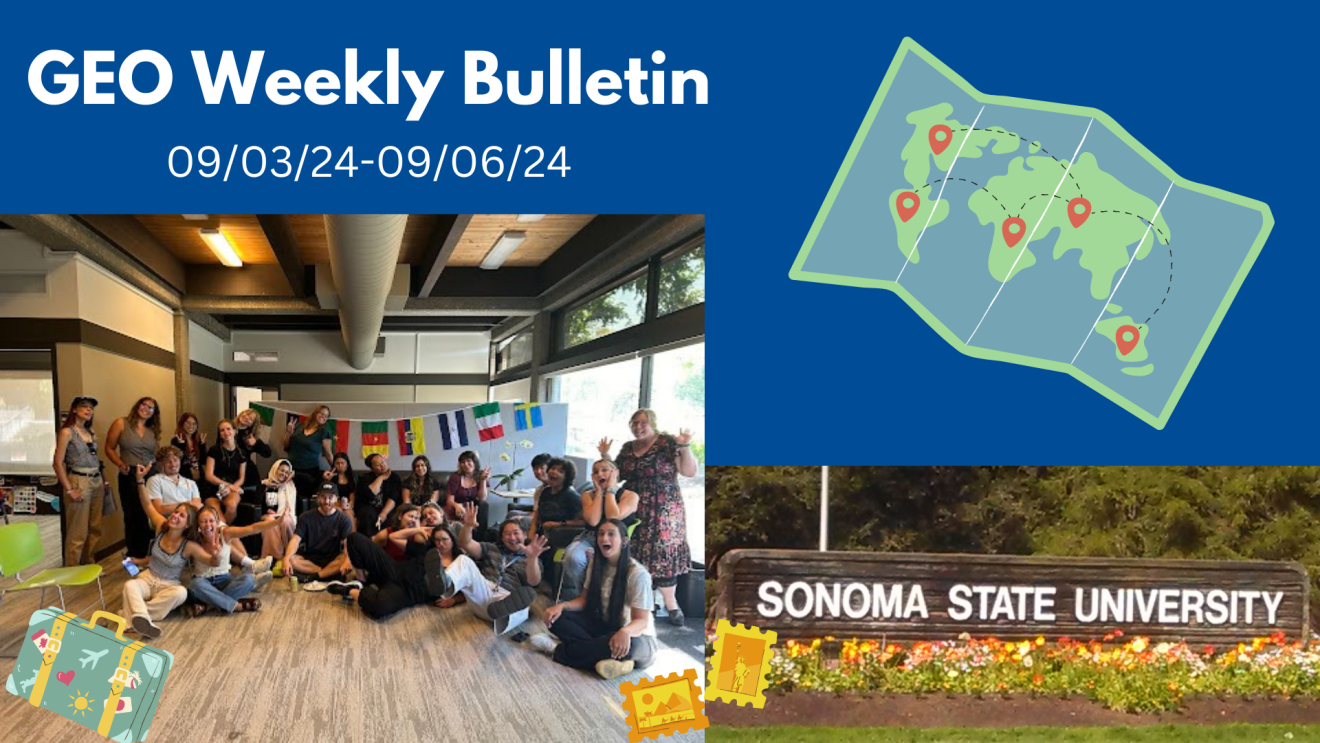 GEO Weekly Bulletin

09/03/24-09/06/24

SONOMA STATE UNIVERSITY